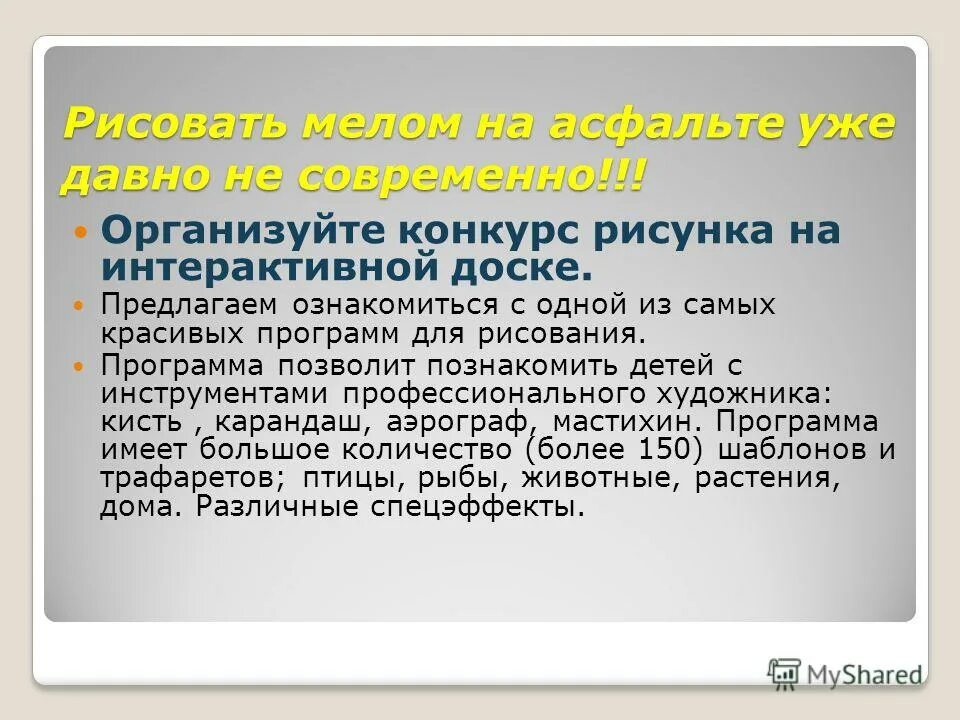 Рисовать мелом на асфальте уже давно не современно!!!

Организуйте конкурс рисунка на интерактивной доске.

Предлагаем ознакомиться с одной из самых красивых программ для рисования.

Программа позволит познакомить детей с инструментами профессионального художника: кисть , карандаш, аэрограф, мастихин. Программа имеет большое количество (более 150) шаблонов и трафаретов; птицы, рыбы, животные, растения, дома. Различные спецэффекты.

MyShared